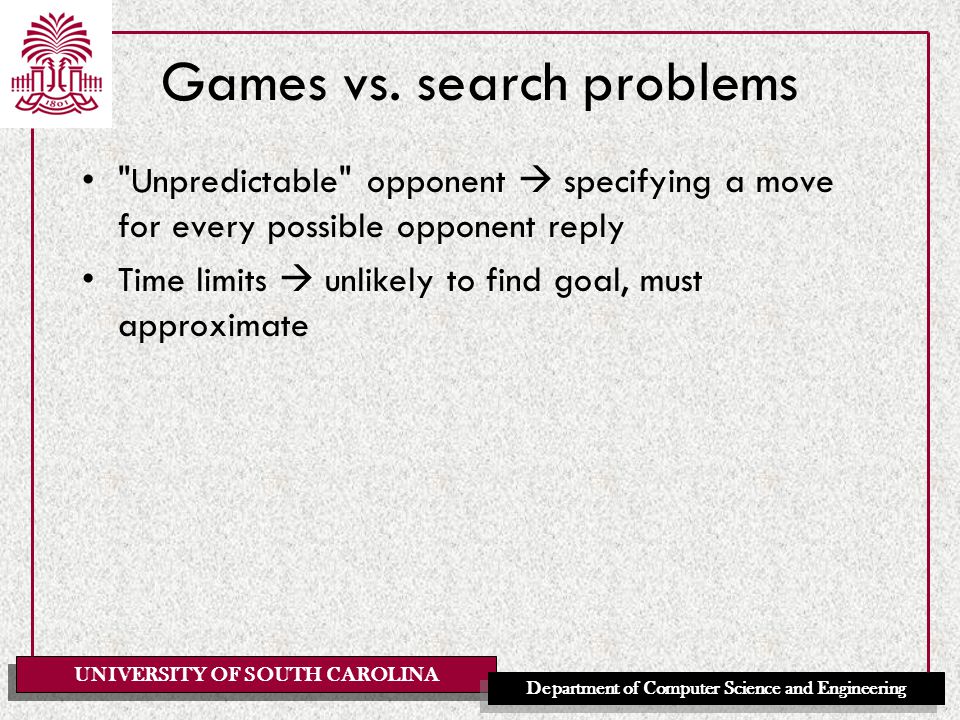 1801

Games vs. search problems

• "Unpredictable" opponent → specifying a move for every possible opponent reply
• Time limits → unlikely to find goal, must approximate

UNIVERSITY OF SOUTH CAROLINA

Department of Computer Science and Engineering